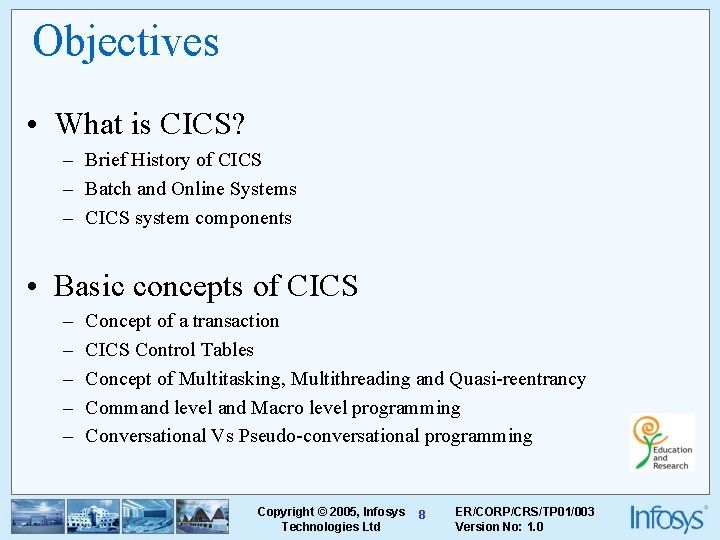 Objectives

• What is CICS?
– Brief History of CICS
– Batch and Online Systems
– CICS system components

• Basic concepts of CICS
– Concept of a transaction
– CICS Control Tables
– Concept of Multitasking, Multithreading and Quasi-reentrancy
– Command level and Macro level programming
– Conversational Vs Pseudo-conversational programming

Education and Research

Copyright © 2005, Infosys Technologies Ltd

8

ER/CORP/CRS/TP01/003
Version No: 1.0

Infosys